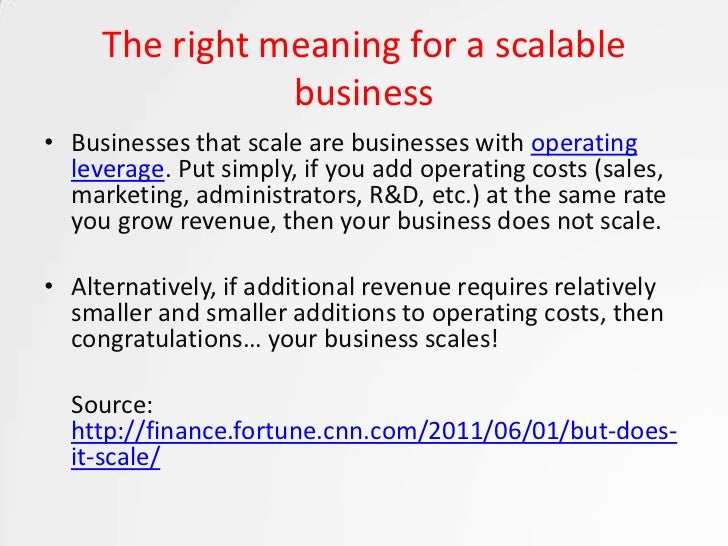 The right meaning for a scalable business

• Businesses that scale are businesses with operating leverage. Put simply, if you add operating costs (sales, marketing, administrators, R&D, etc.) at the same rate you grow revenue, then your business does not scale.

• Alternatively, if additional revenue requires relatively smaller and smaller additions to operating costs, then congratulations… your business scales!

Source: http://finance.fortune.cnn.com/2011/06/01/but-does-it-scale/